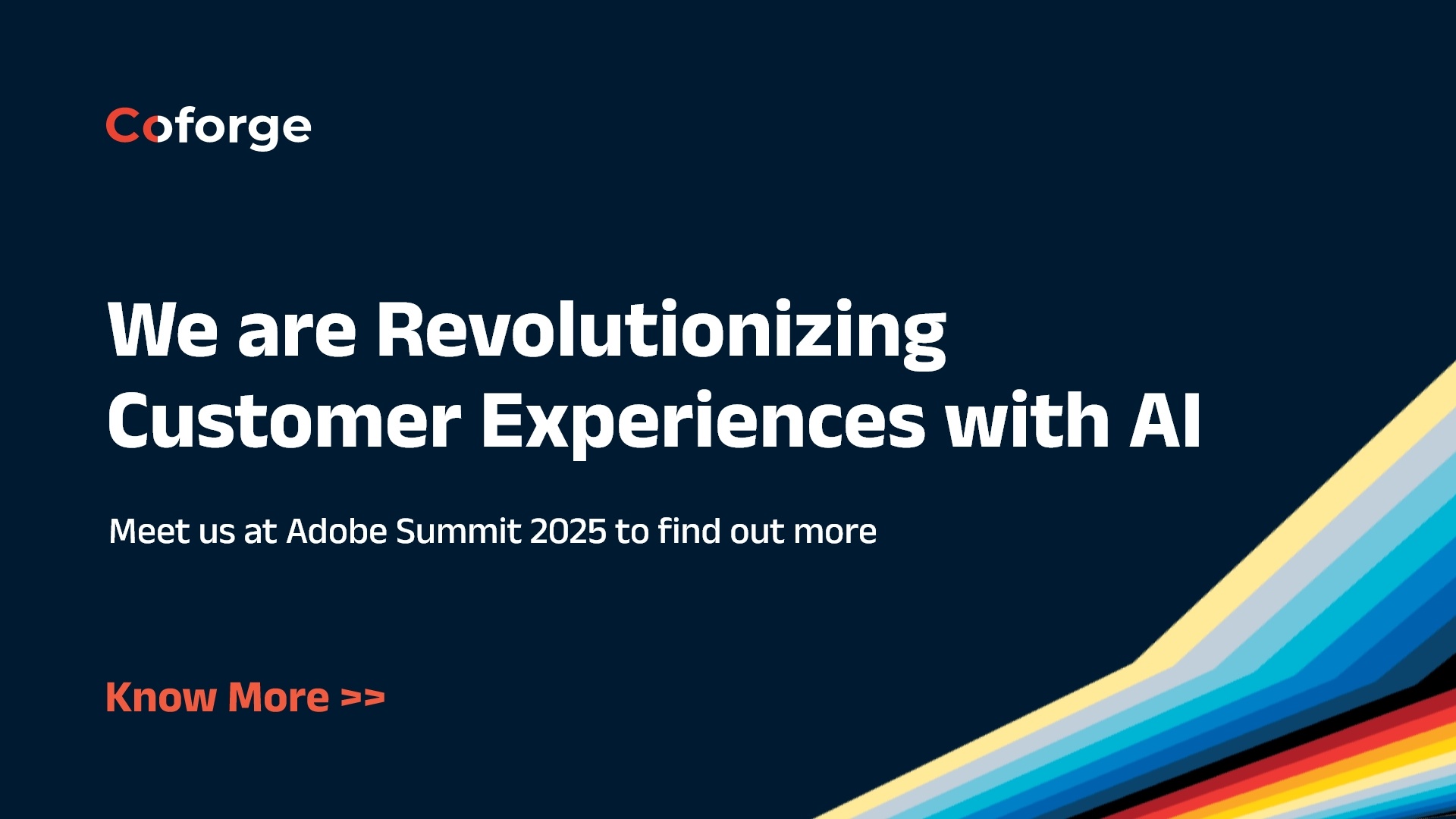 Coforge

We are Revolutionizing Customer Experiences with AI

Meet us at Adobe Summit 2025 to find out more

Know More >>